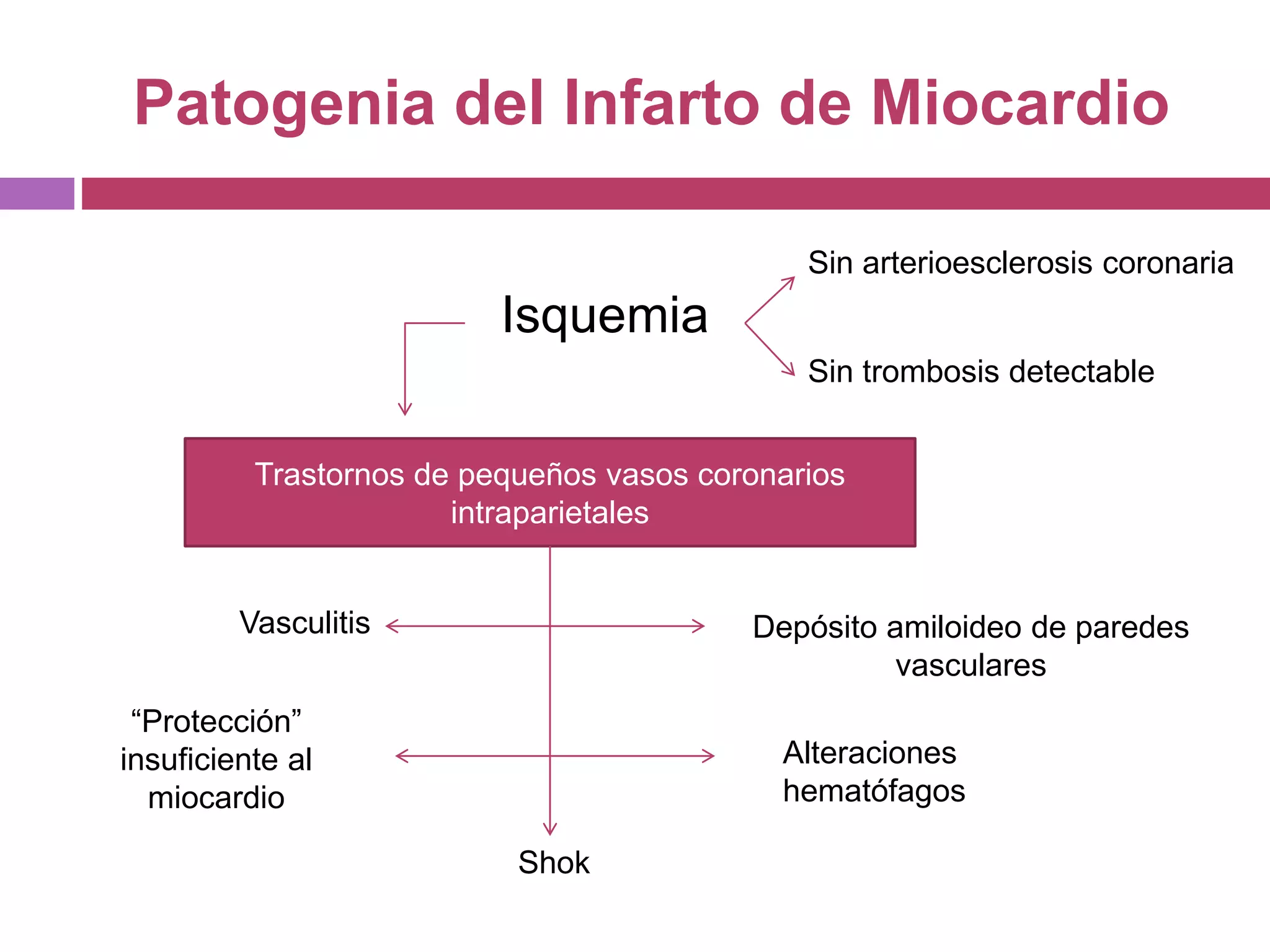 Patogenia del Infarto de Miocardio

Isquemia

Sin arterioesclerosis coronaria

Sin trombosis detectable

Trastornos de pequeños vasos coronarios intraparietales

Vasculitis

Depósito amiloideo de paredes vasculares

“Protección” insuficiente al miocardio

Alteraciones hematófagos

Shok